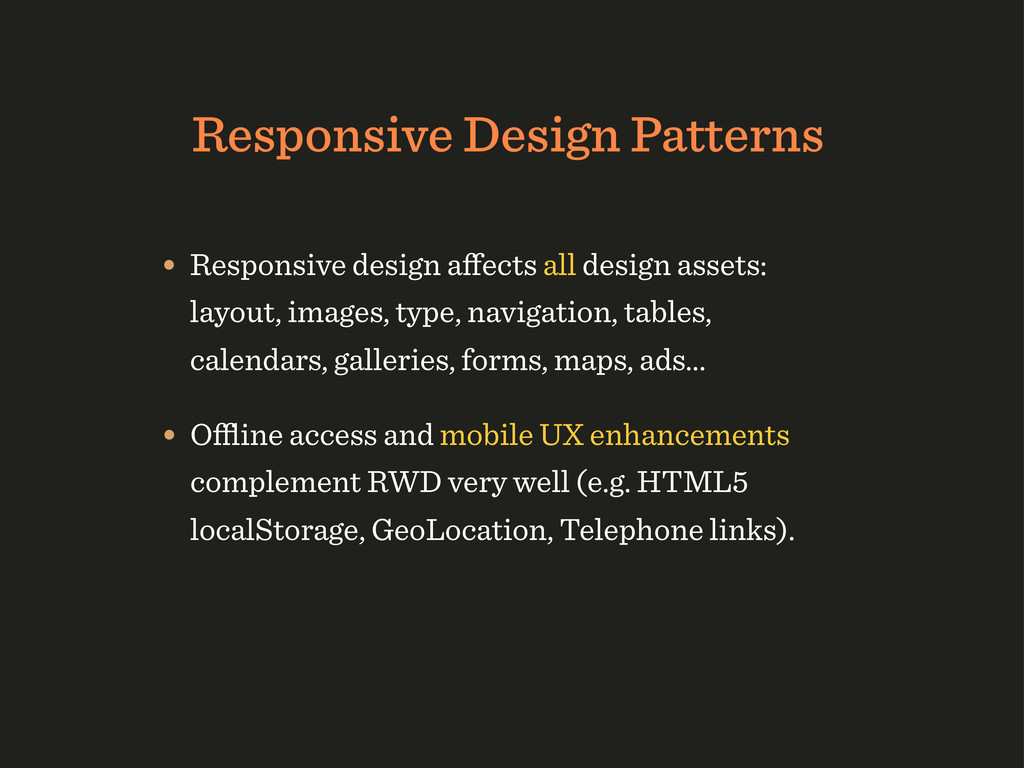 Responsive Design Patterns

• Responsive design affects all design assets: layout, images, type, navigation, tables, calendars, galleries, forms, maps, ads...

• Offline access and mobile UX enhancements complement RWD very well (e.g. HTML5 localStorage, GeoLocation, Telephone links).